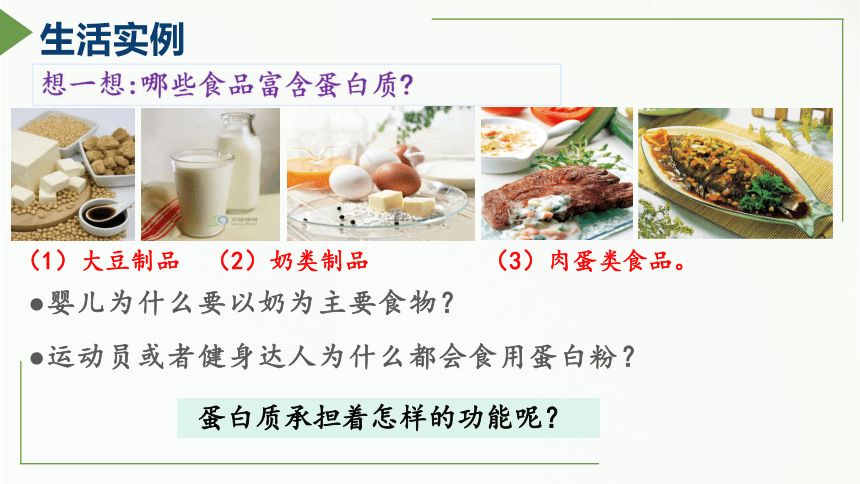 生活实例

想一想:哪些食品富含蛋白质?

（1）大豆制品　（2）奶类制品　（3）肉蛋类食品。

●婴儿为什么要以奶为主要食物?

●运动员或者健身达人为什么都会食用蛋白粉?

蛋白质承担着怎样的功能呢?